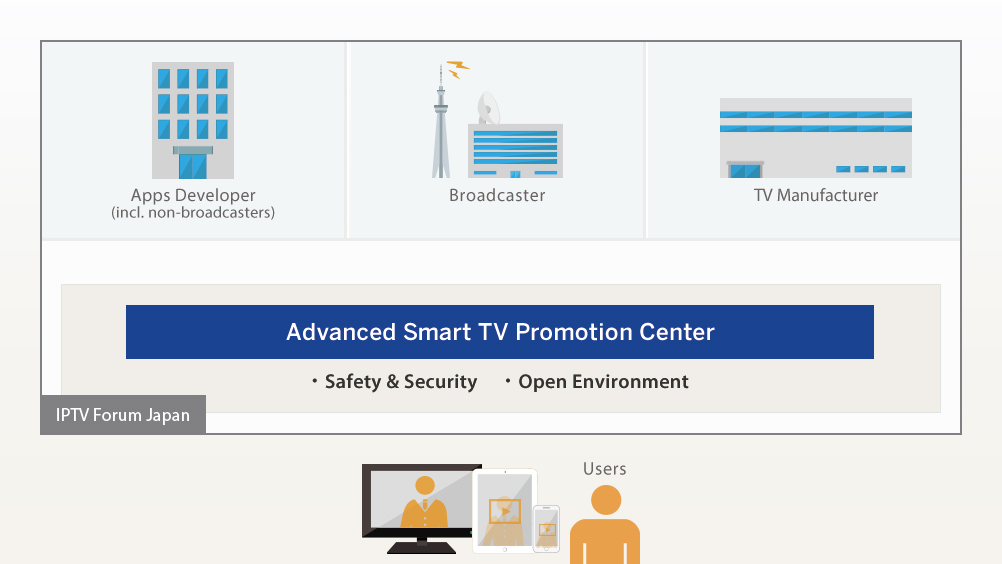 Apps Developer
(incl. non-broadcasters)

Broadcaster

TV Manufacturer

Advanced Smart TV Promotion Center

・Safety & Security ・Open Environment

IPTV Forum Japan

Users